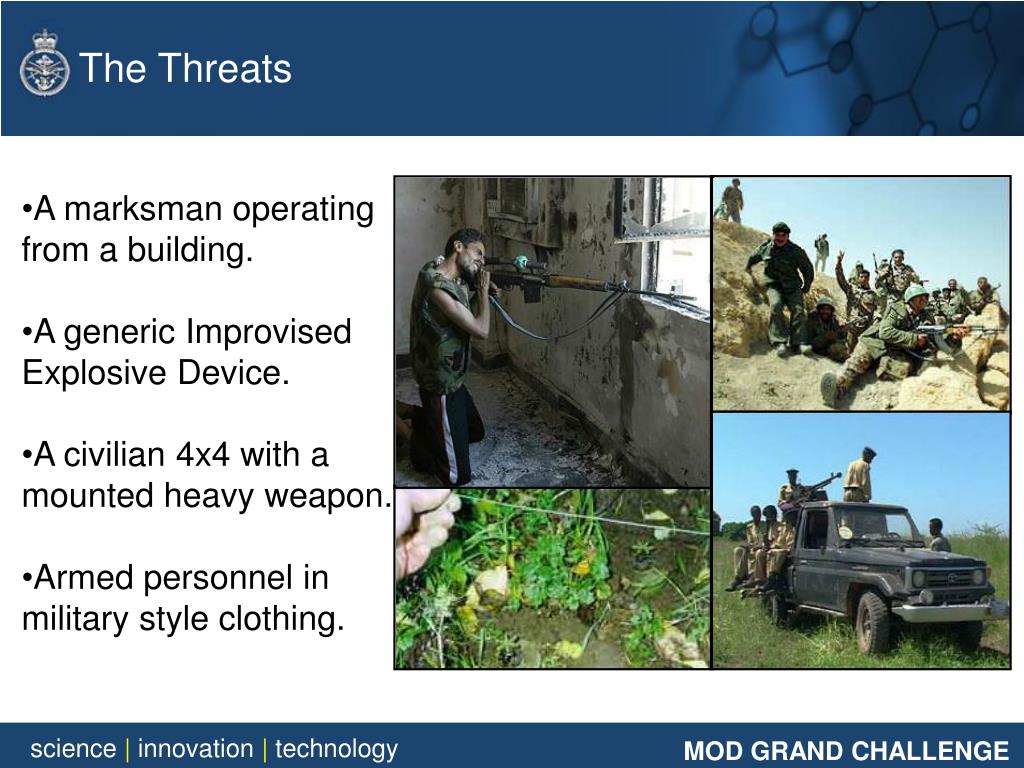 The Threats

•A marksman operating from a building.

•A generic Improvised Explosive Device.

•A civilian 4x4 with a mounted heavy weapon.

•Armed personnel in military style clothing.

science | innovation | technology

MOD GRAND CHALLENGE